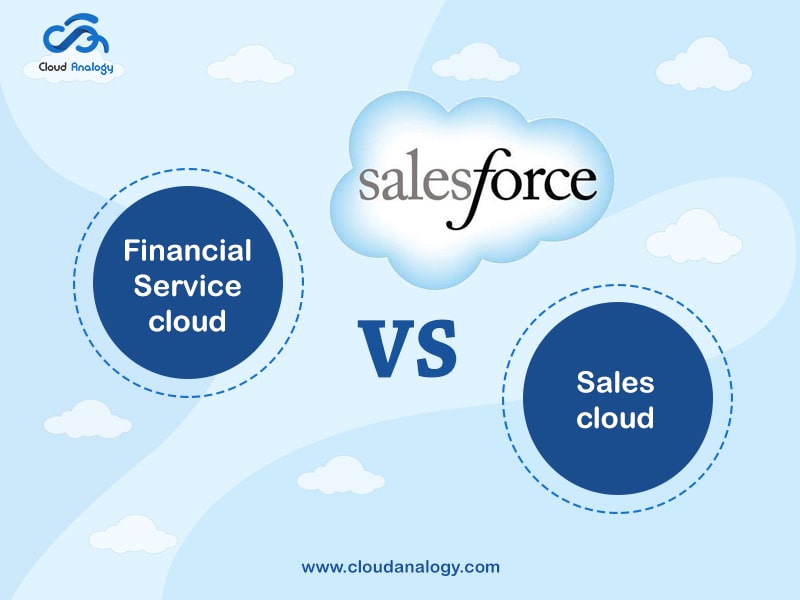 Cloud Analogy

salesforce

Financial Service cloud

VS

Sales cloud

www.cloudanalogy.com